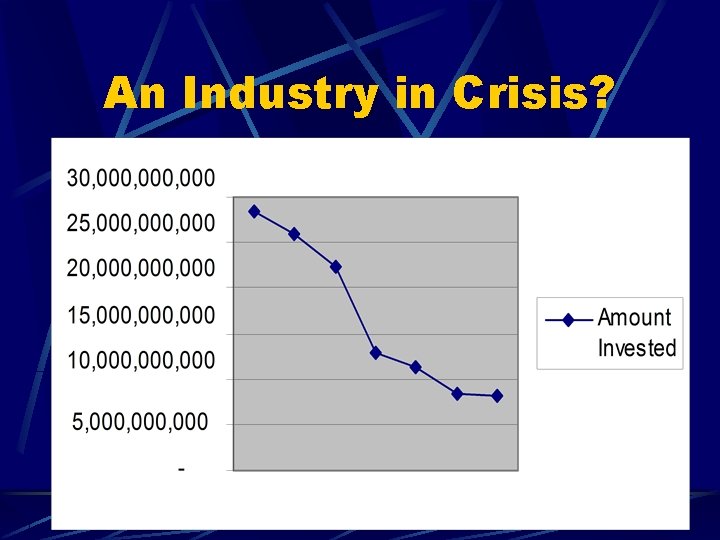 An Industry in Crisis?

30,000,000,000
25,000,000,000
20,000,000,000
15,000,000,000
10,000,000,000
5,000,000,000
-

Amount Invested